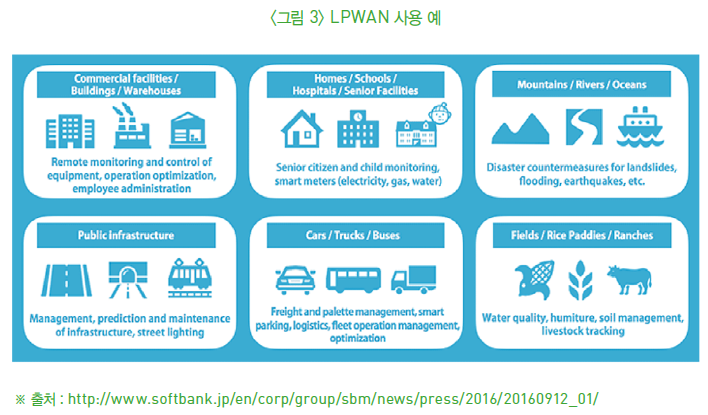 〈그림 3〉 LPWAN 사용 예

Commercial facilities / Buildings / Warehouses

Remote monitoring and control of equipment, operation optimization, employee administration

Homes / Schools / Hospitals / Senior Facilities

Senior citizen and child monitoring, smart meters (electricity, gas, water)

Mountains / Rivers / Oceans

Disaster countermeasures for landslides, flooding, earthquakes, etc.

Public infrastructure

Management, prediction and maintenance of infrastructure, street lighting

Cars / Trucks / Buses

Freight and palette management, smart parking, logistics, fleet operation management, optimization

Fields / Rice Paddies / Ranches

Water quality, humiture, soil management, livestock tracking

※ 출처 : http://www.softbank.jp/en/corp/group/sbm/news/press/2016/20160912_01/